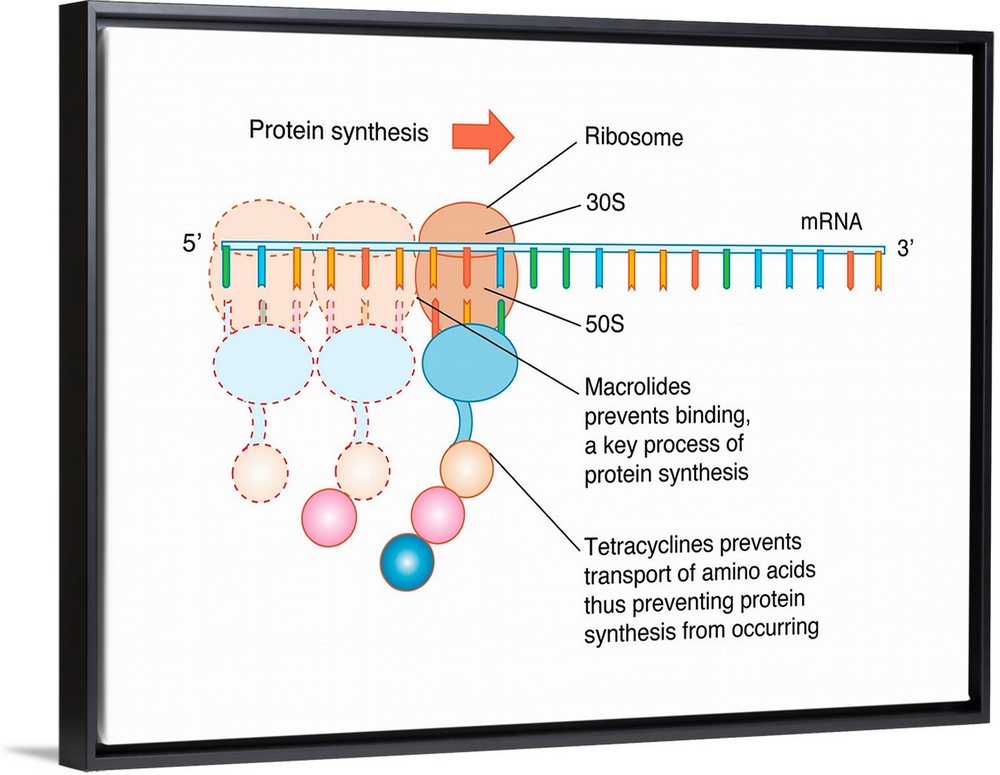 Protein synthesis

Ribosome

30S

mRNA

5'

3'

50S

Macrolides prevents binding, a key process of protein synthesis

Tetracyclines prevents transport of amino acids thus preventing protein synthesis from occurring